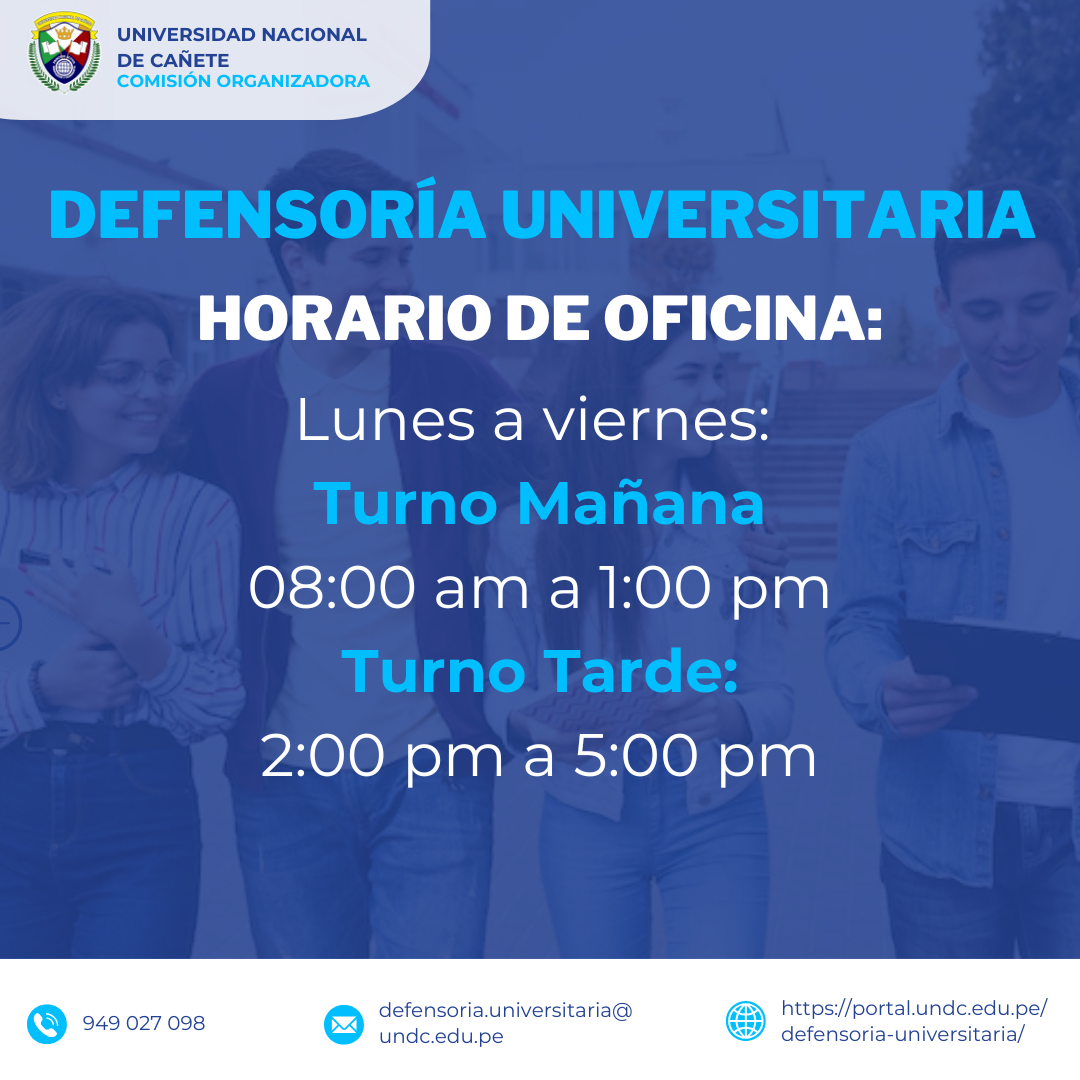 UNIVERSIDAD NACIONAL DE CAÑETE
COMISIÓN ORGANIZADORA

DEFENSORÍA UNIVERSITARIA

HORARIO DE OFICINA:

Lunes a viernes:
Turno Mañana
08:00 am a 1:00 pm
Turno Tarde:
2:00 pm a 5:00 pm

949 027 098

defensoria.universitaria@undc.edu.pe

https://portal.undc.edu.pe/defensoria-universitaria/